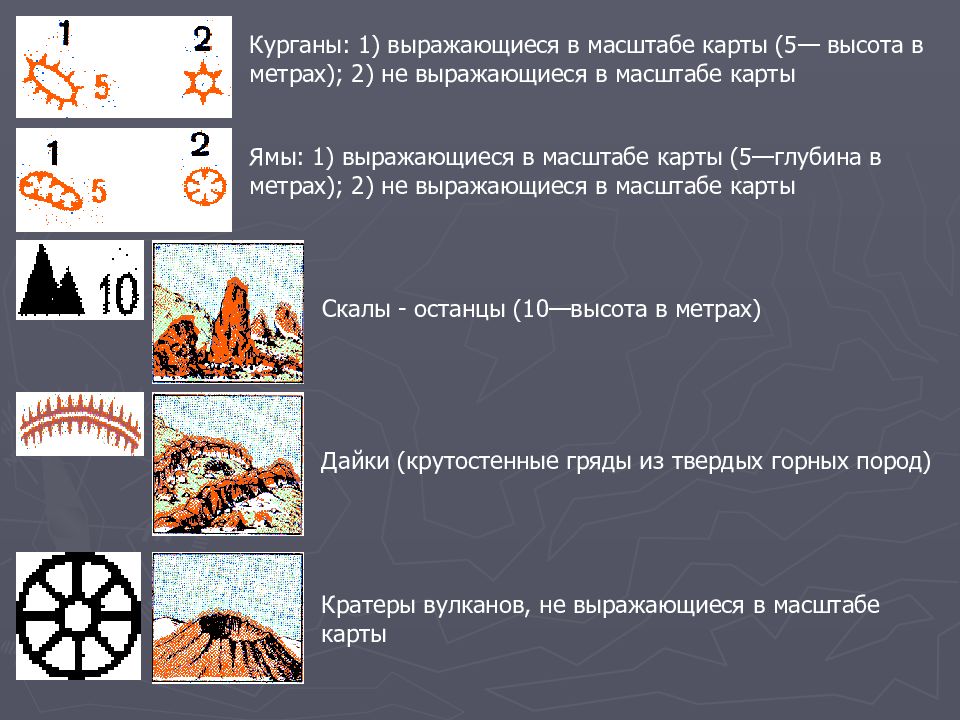 1 5 2

Курганы: 1) выражающиеся в масштабе карты (5— высота в метрах); 2) не выражающиеся в масштабе карты

1 5 2

Ямы: 1) выражающиеся в масштабе карты (5—глубина в метрах); 2) не выражающиеся в масштабе карты

10

Скалы - останцы (10—высота в метрах)

Дайки (крутостенные гряды из твердых горных пород)

Кратеры вулканов, не выражающиеся в масштабе карты